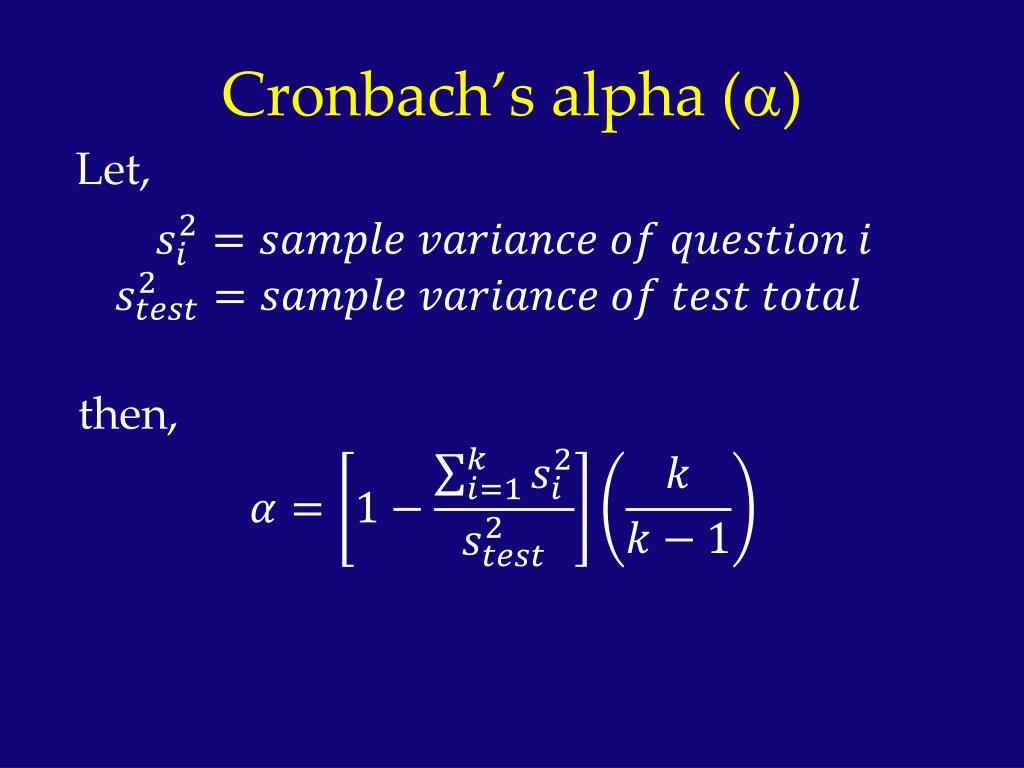 Cronbach's alpha ($\alpha$)

Let,

$s_i^2 = sample\ variance\ of\ question\ i$
$s_{test}^2 = sample\ variance\ of\ test\ total$

then,

$\alpha = \left[1 - \frac{\sum_{i=1}^{k} s_i^2}{s_{test}^2}\right]\left(\frac{k}{k-1}\right)$